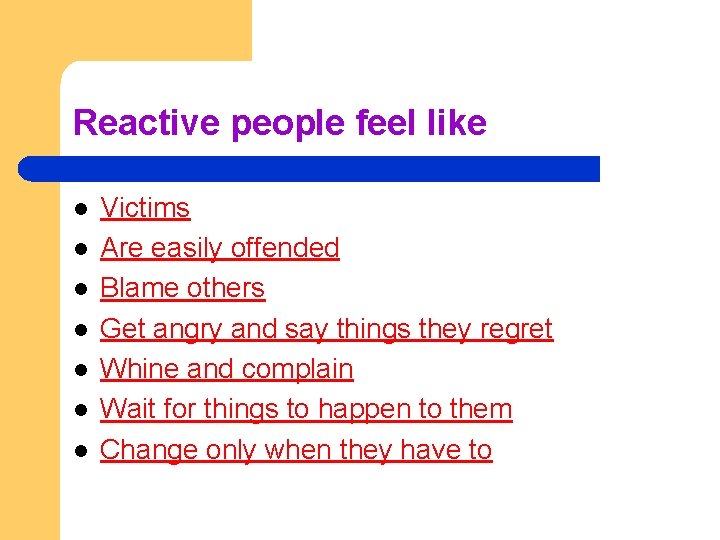 Reactive people feel like

- Victims
- Are easily offended
- Blame others
- Get angry and say things they regret
- Whine and complain
- Wait for things to happen to them
- Change only when they have to